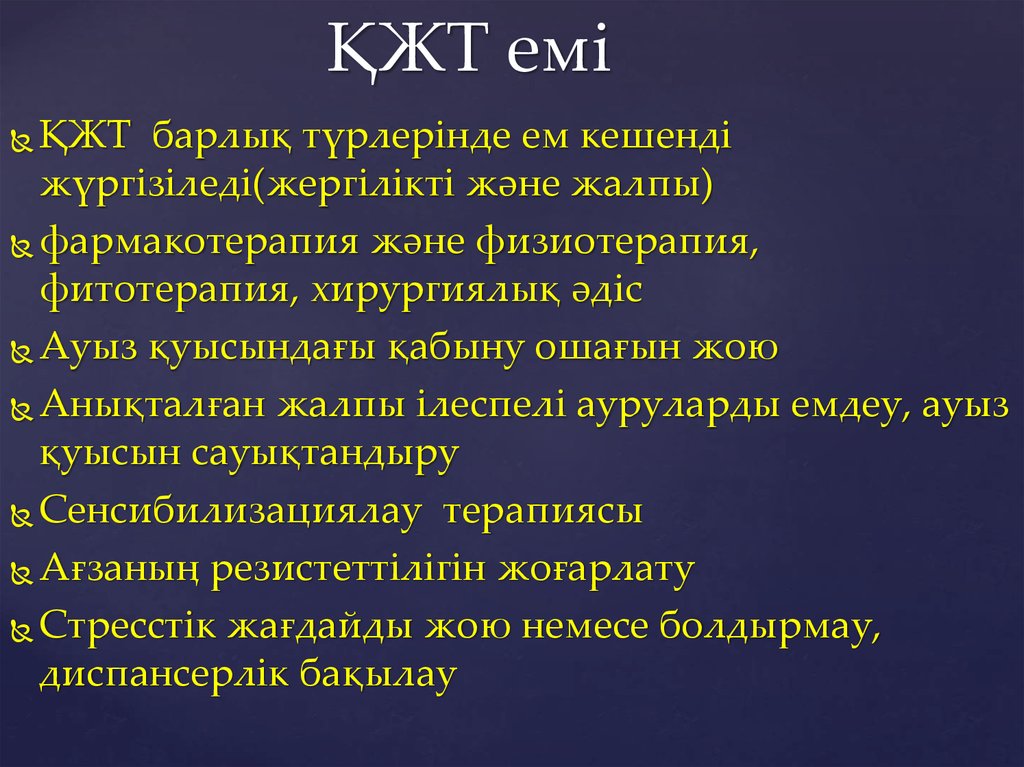 ҚЖТ емі

ҚЖТ барлық түрлерінде ем кешенді жүргізіледі(жергілікті және жалпы)

фармакотерапия және физиотерапия, фитотерапия, хирургиялық әдіс

Ауыз қуысындағы қабыну ошағын жою

Анықталған жалпы ілеспелі ауруларды емдеу, ауыз қуысын сауықтандыру

Сенсибилизациялау терапиясы

Ағзаның резистеттілігін жоғарлату

Стресстік жағдайды жою немесе болдырмау, диспансерлік бақылау